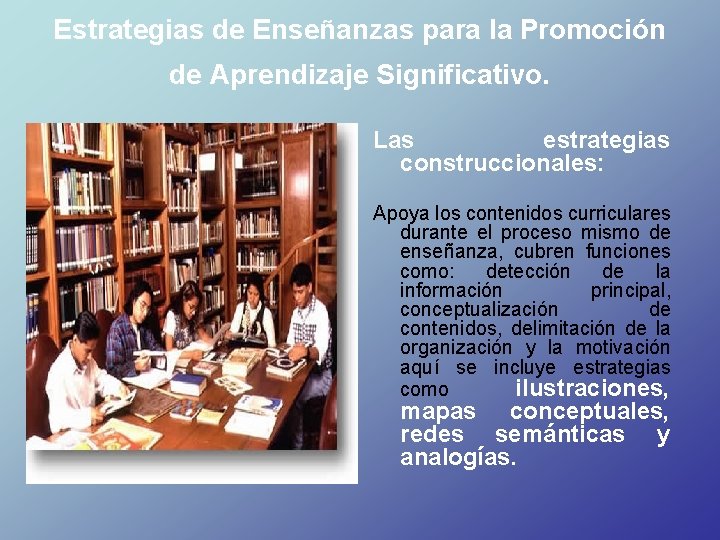 Estrategias de Enseñanzas para la Promoción de Aprendizaje Significativo.

Las estrategias construccionales:

Apoya los contenidos curriculares durante el proceso mismo de enseñanza, cubren funciones como: detección de la información principal, conceptualización de contenidos, delimitación de la organización y la motivación aquí se incluye estrategias como ilustraciones, mapas conceptuales, redes semánticas y analogías.